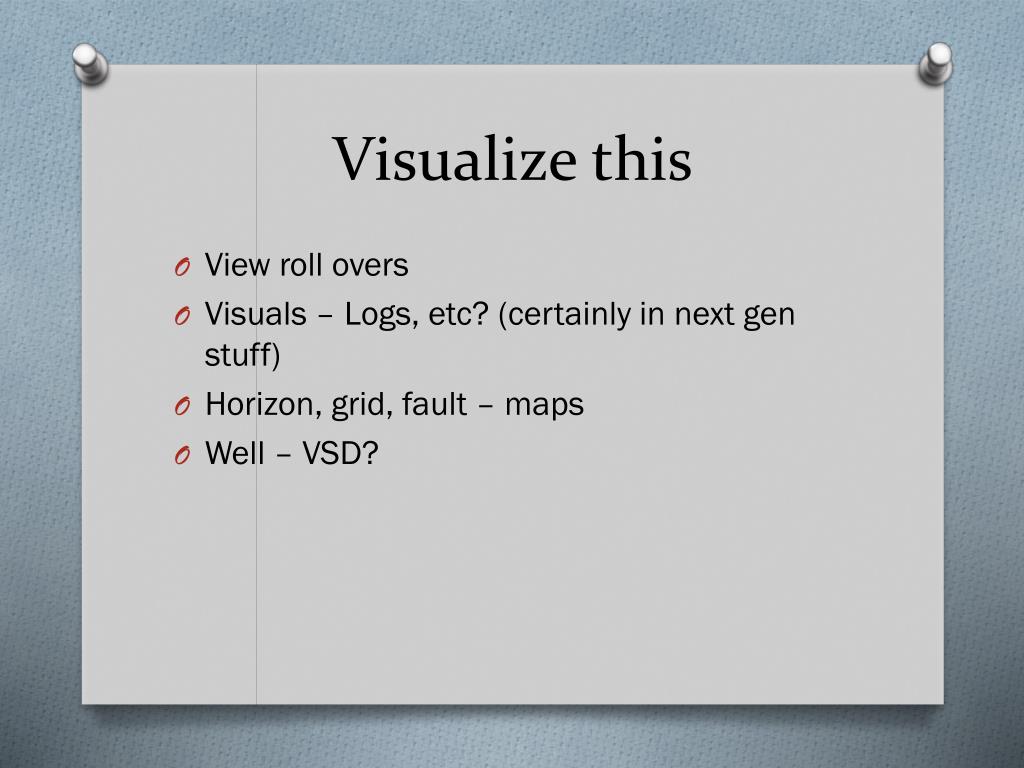 Visualize this

O View roll overs
O Visuals – Logs, etc? (certainly in next gen stuff)
O Horizon, grid, fault – maps
O Well – VSD?